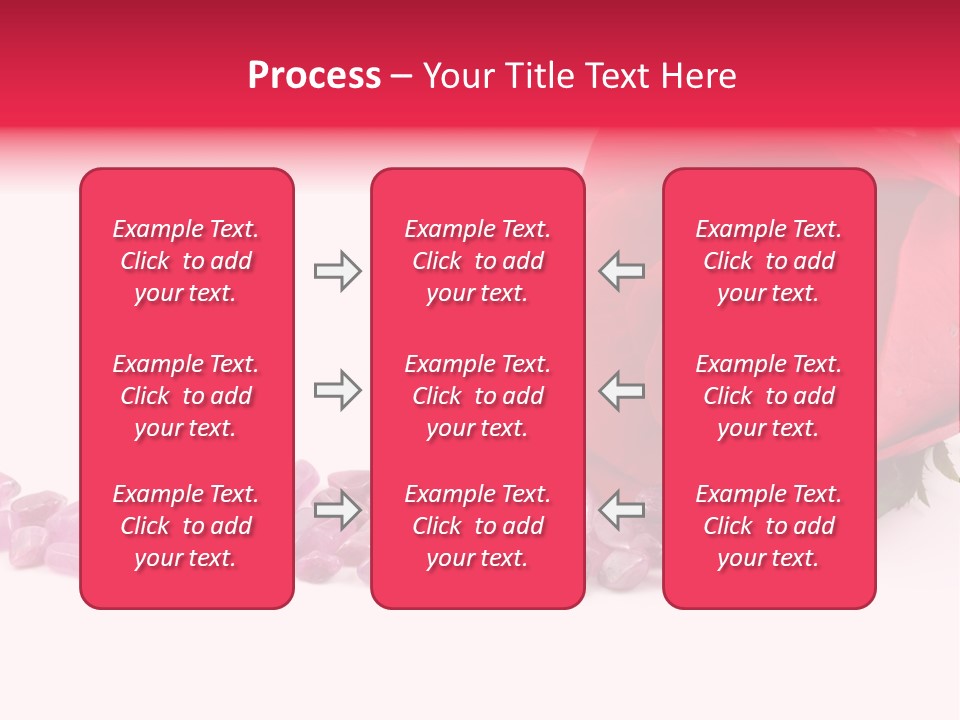 Process – Your Title Text Here

Example Text. Click to add your text.

Example Text. Click to add your text.

Example Text. Click to add your text.

Example Text. Click to add your text.

Example Text. Click to add your text.

Example Text. Click to add your text.

Example Text. Click to add your text.

Example Text. Click to add your text.

Example Text. Click to add your text.